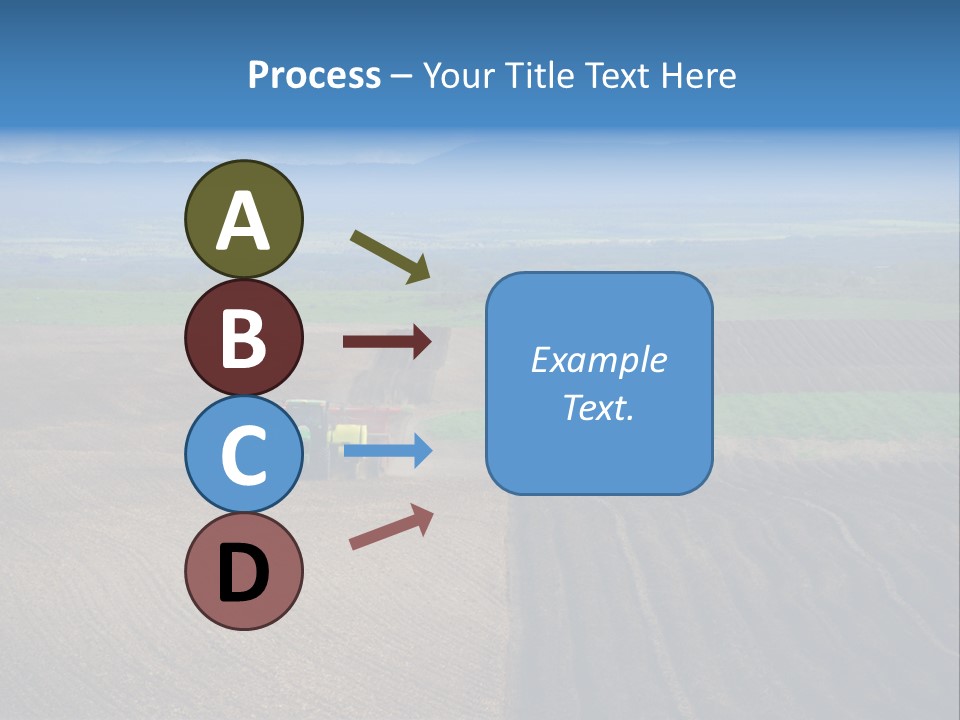 Process – Your Title Text Here

A

B

C

D

Example Text.